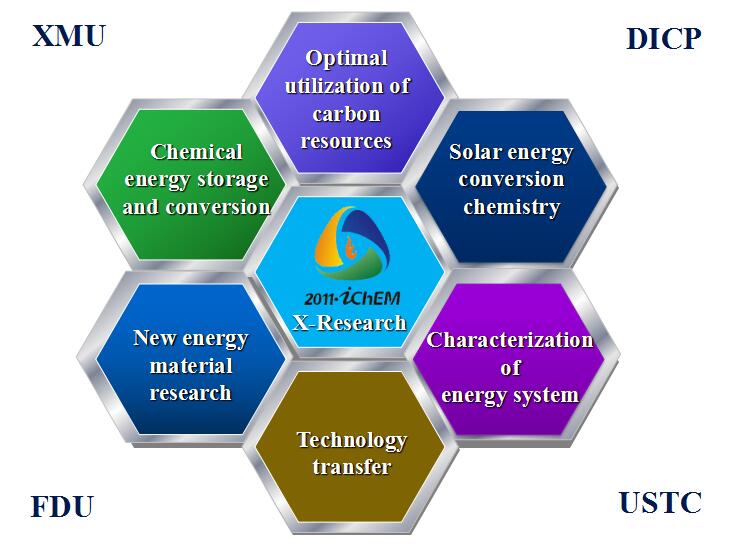 XMU

DICP

Optimal utilization of carbon resources

Chemical energy storage and conversion

Solar energy conversion chemistry

2011·iChEM
X-Research

New energy material research

Characterization of energy system

Technology transfer

FDU

USTC